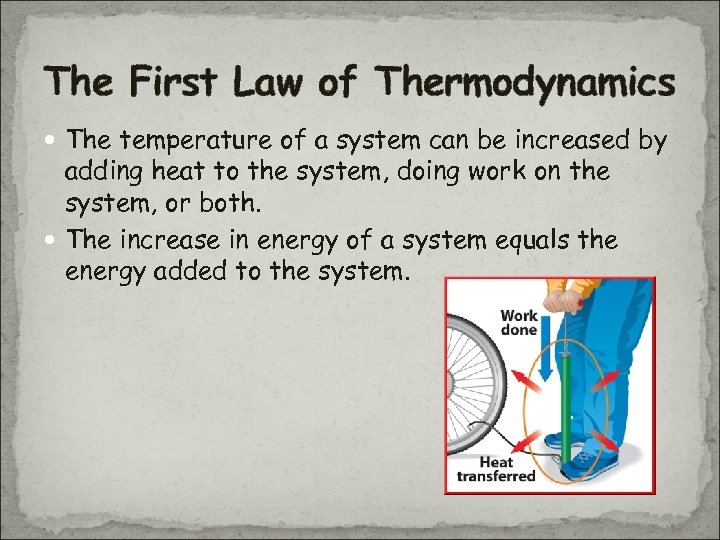 The First Law of Thermodynamics

The temperature of a system can be increased by adding heat to the system, doing work on the system, or both.

The increase in energy of a system equals the energy added to the system.

Work done

Heat transferred